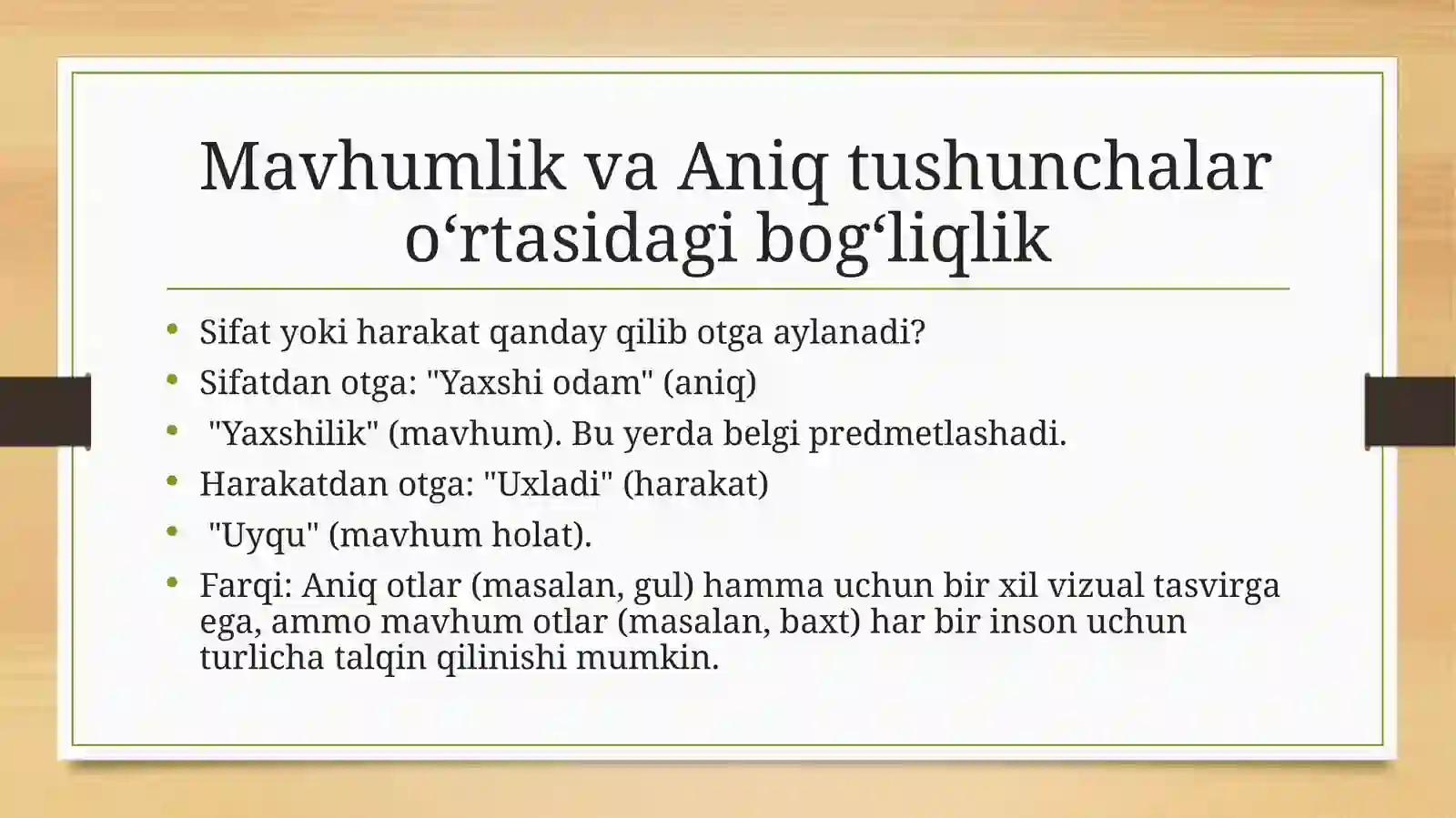 Mavhumlik va Aniq tushunchalar o'rtasidagi bog'liqlik

• Sifat yoki harakat qanday qilib otga aylanadi?
• Sifatdan otga: "Yaxshi odam" (aniq)
• "Yaxshilik" (mavhum). Bu yerda belgi predmetlashadi.
• Harakatdan otga: "Uxladi" (harakat)
• "Uyqu" (mavhum holat).
• Farqi: Aniq otlar (masalan, gul) hamma uchun bir xil vizual tasvirga ega, ammo mavhum otlar (masalan, baxt) har bir inson uchun turlicha talqin qilinishi mumkin.